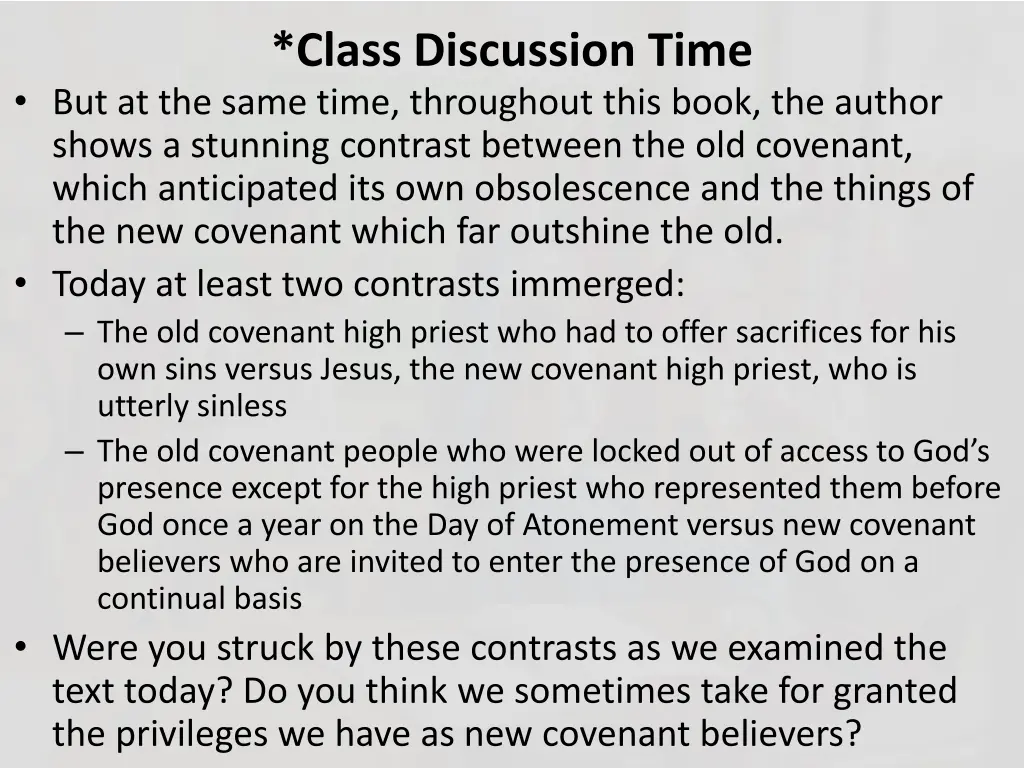 *Class Discussion Time

• But at the same time, throughout this book, the author shows a stunning contrast between the old covenant, which anticipated its own obsolescence and the things of the new covenant which far outshine the old.
• Today at least two contrasts immerged:
  – The old covenant high priest who had to offer sacrifices for his own sins versus Jesus, the new covenant high priest, who is utterly sinless
  – The old covenant people who were locked out of access to God's presence except for the high priest who represented them before God once a year on the Day of Atonement versus new covenant believers who are invited to enter the presence of God on a continual basis
• Were you struck by these contrasts as we examined the text today? Do you think we sometimes take for granted the privileges we have as new covenant believers?